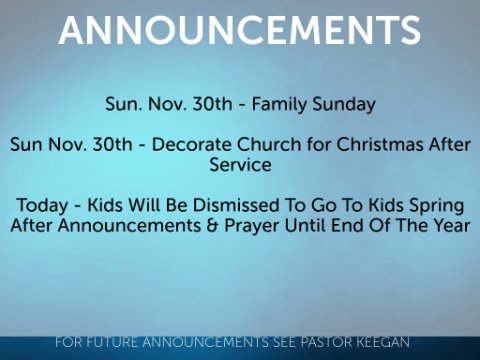 ANNOUNCEMENTS

Sun. Nov. 30th - Family Sunday

Sun Nov. 30th - Decorate Church for Christmas After Service

Today - Kids Will Be Dismissed To Go To Kids Spring After Announcements & Prayer Until End Of The Year

FOR FUTURE ANNOUNCEMENTS SEE PASTOR KEEGAN